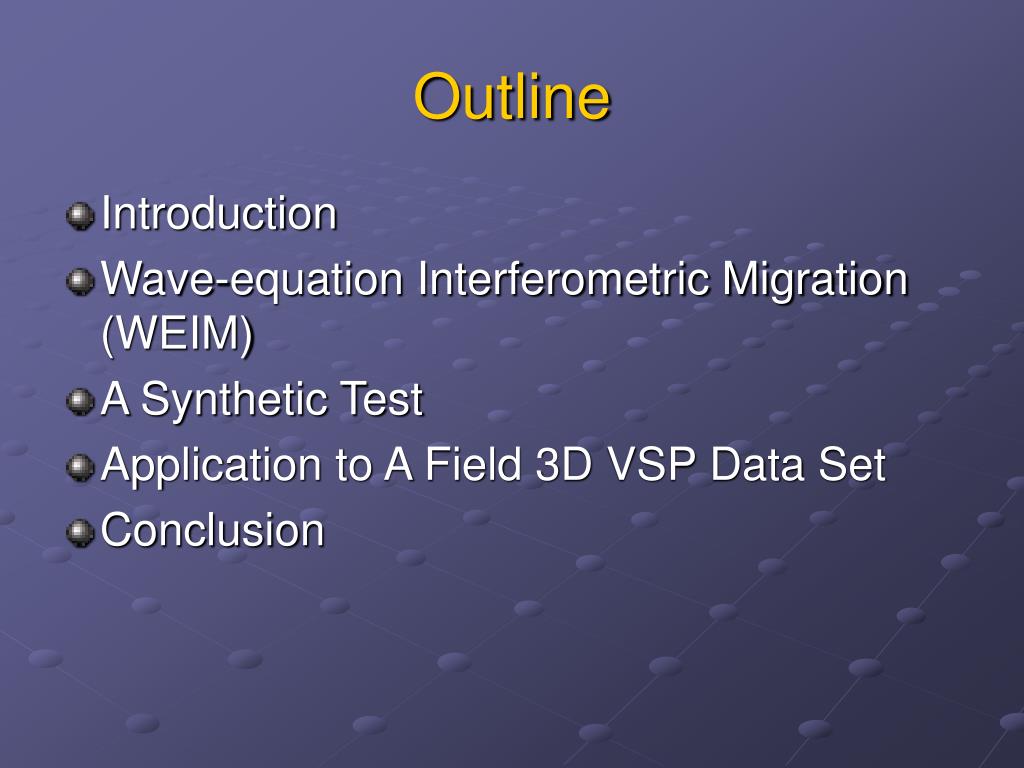 Outline

Introduction
Wave-equation Interferometric Migration (WEIM)
A Synthetic Test
Application to A Field 3D VSP Data Set
Conclusion